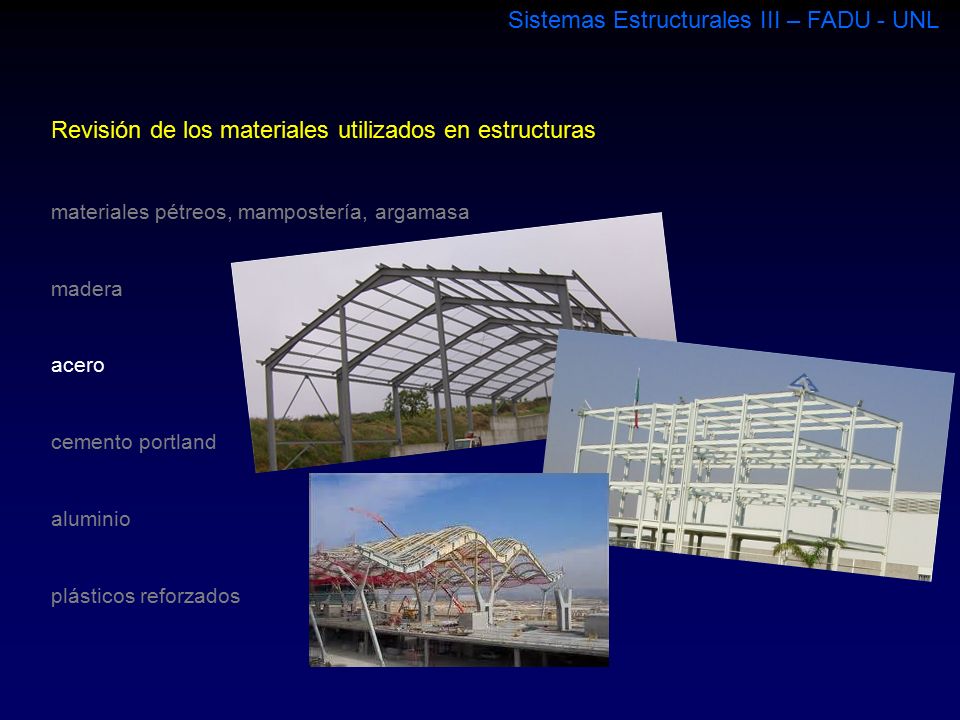 Sistemas Estructurales III – FADU - UNL

Revisión de los materiales utilizados en estructuras

materiales pétreos, mampostería, argamasa

madera

acero

cemento portland

aluminio

plásticos reforzados